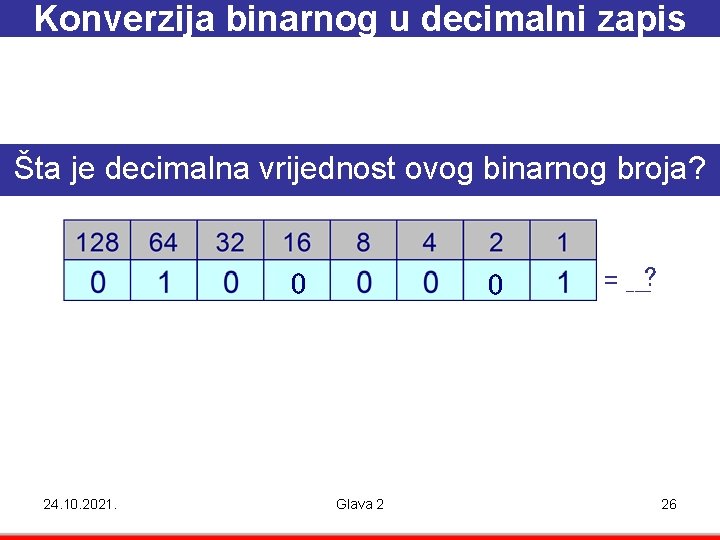 Konverzija binarnog u decimalni zapis

Šta je decimalna vrijednost ovog binarnog broja?

| 128 | 64 | 32 | 16 | 8 | 4 | 2 | 1 |
|---|---|---|---|---|---|---|---|
| 0 | 1 | 0 | 0 | 0 | 0 | 0 | 1 |

= __?

24.10.2021.

Glava 2

26